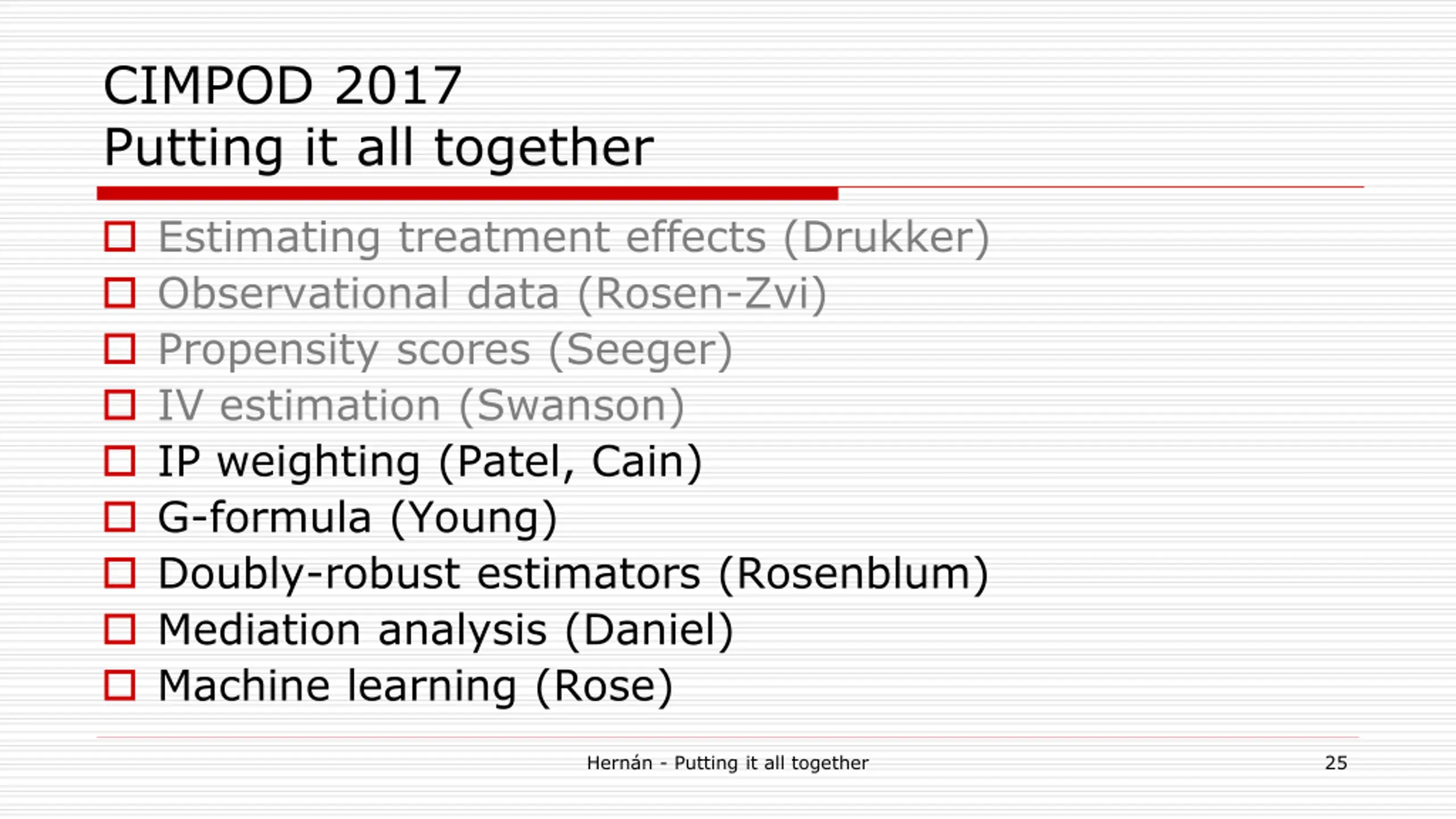 CIMPOD 2017
Putting it all together

Estimating treatment effects (Drukker)
Observational data (Rosen-Zvi)
Propensity scores (Seeger)
IV estimation (Swanson)
IP weighting (Patel, Cain)
G-formula (Young)
Doubly-robust estimators (Rosenblum)
Mediation analysis (Daniel)
Machine learning (Rose)

Hernán - Putting it all together

25